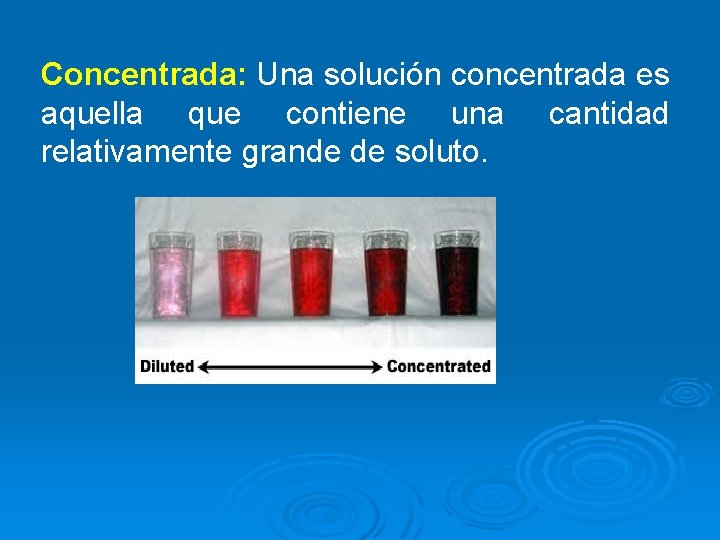 Concentrada: Una solución concentrada es aquella que contiene una cantidad relativamente grande de soluto.

Diluted Concentrated